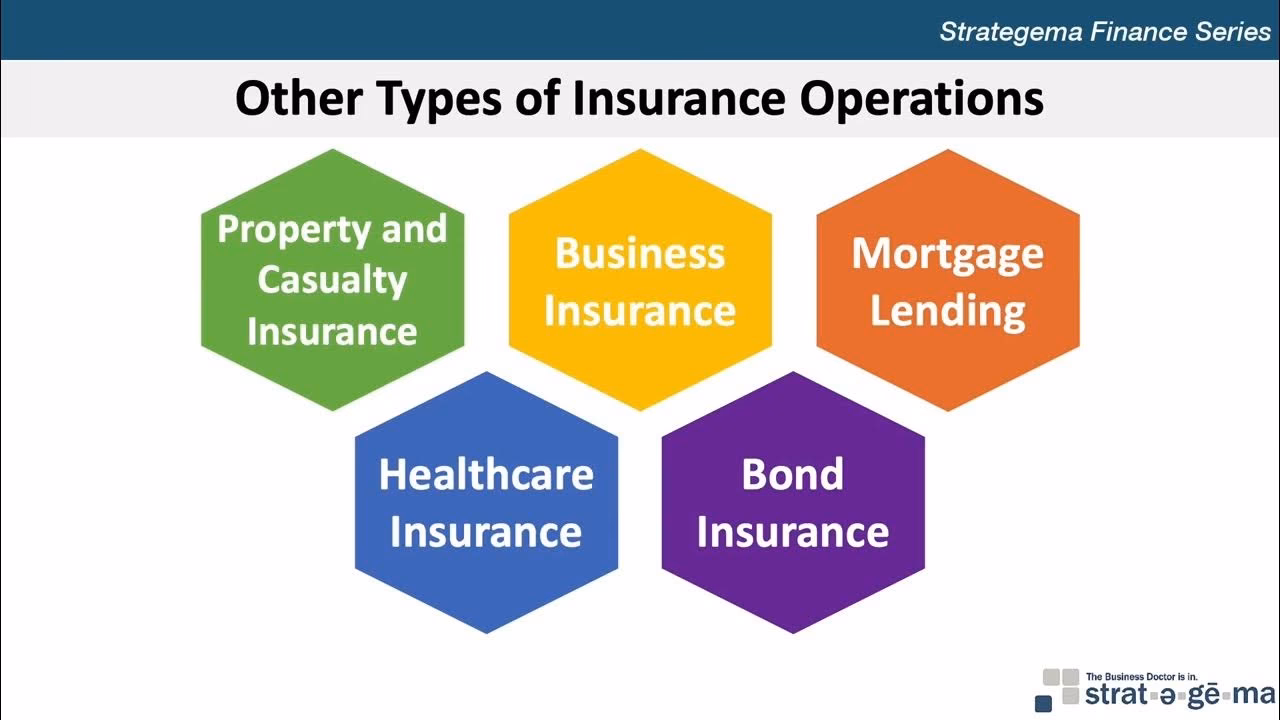 Strategema Finance Series

Other Types of Insurance Operations

Property and Casualty Insurance

Business Insurance

Mortgage Lending

Healthcare Insurance

Bond Insurance

The Business Doctor is in.
strat·ə·gē·ma